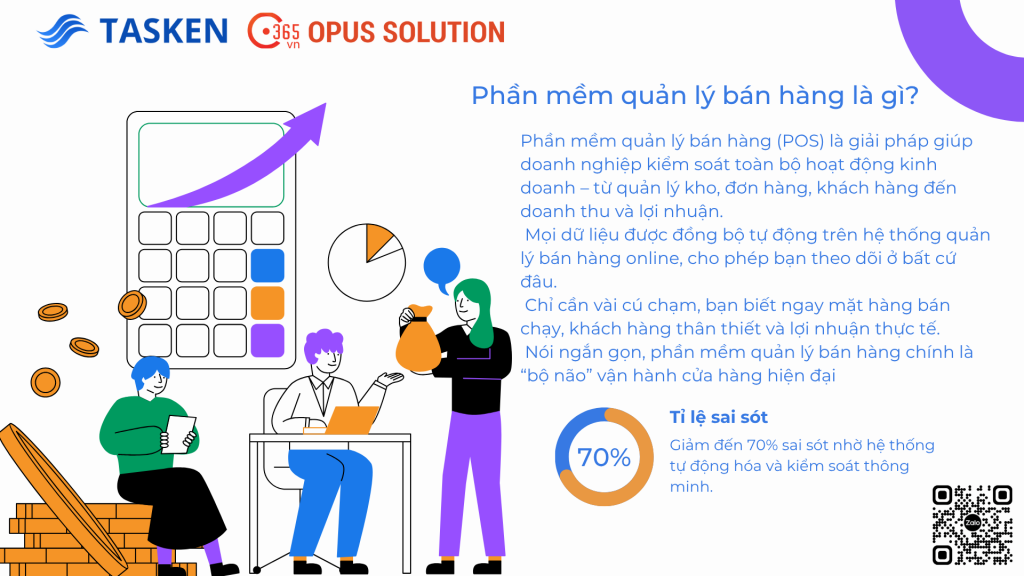 TASKEN 365 vn OPUS SOLUTION

Phần mềm quản lý bán hàng là gì?

Phần mềm quản lý bán hàng (POS) là giải pháp giúp doanh nghiệp kiểm soát toàn bộ hoạt động kinh doanh – từ quản lý kho, đơn hàng, khách hàng đến doanh thu và lợi nhuận.
Mọi dữ liệu được đồng bộ tự động trên hệ thống quản lý bán hàng online, cho phép bạn theo dõi ở bất cứ đâu.
Chỉ cần vài cú chạm, bạn biết ngay mặt hàng bán chạy, khách hàng thân thiết và lợi nhuận thực tế.
Nói ngắn gọn, phần mềm quản lý bán hàng chính là "bộ não" vận hành cửa hàng hiện đại

70%

Tỉ lệ sai sót

Giảm đến 70% sai sót nhờ hệ thống tự động hóa và kiểm soát thông minh.

Zalo